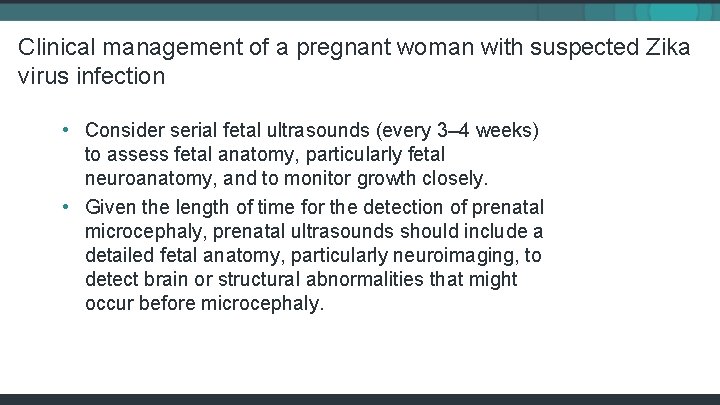 Clinical management of a pregnant woman with suspected Zika virus infection

• Consider serial fetal ultrasounds (every 3–4 weeks) to assess fetal anatomy, particularly fetal neuroanatomy, and to monitor growth closely.
• Given the length of time for the detection of prenatal microcephaly, prenatal ultrasounds should include a detailed fetal anatomy, particularly neuroimaging, to detect brain or structural abnormalities that might occur before microcephaly.